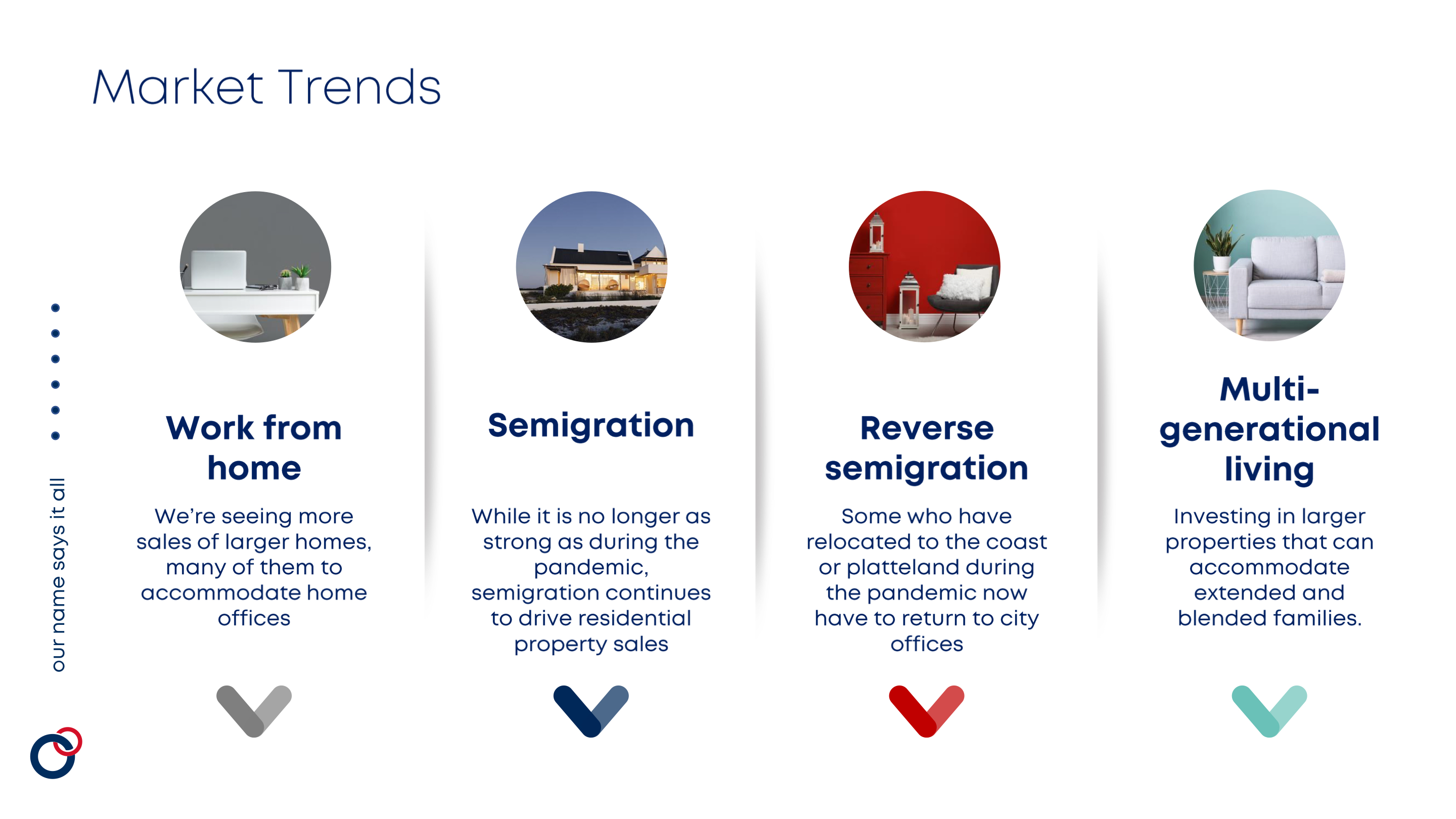 Market Trends

our name says it all

Work from home

We're seeing more sales of larger homes, many of them to accommodate home offices

Semigration

While it is no longer as strong as during the pandemic, semigration continues to drive residential property sales

Reverse semigration

Some who have relocated to the coast or platteland during the pandemic now have to return to city offices

Multi-generational living

Investing in larger properties that can accommodate extended and blended families.